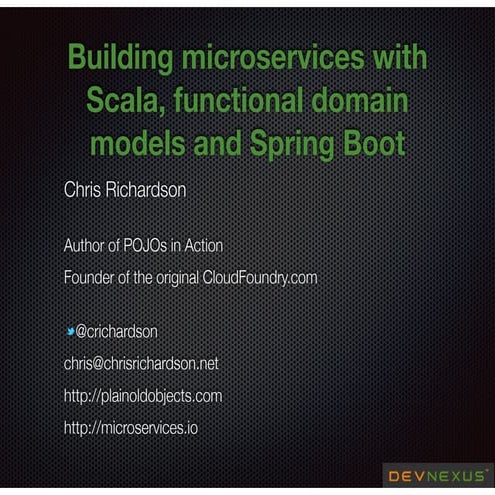 Building microservices with Scala, functional domain models and Spring Boot

Chris Richardson

Author of POJOs in Action

Founder of the original CloudFoundry.com

@crichardson

chris@chrisrichardson.net

http://plainoldobjects.com

http://microservices.io

DEVNEXUS